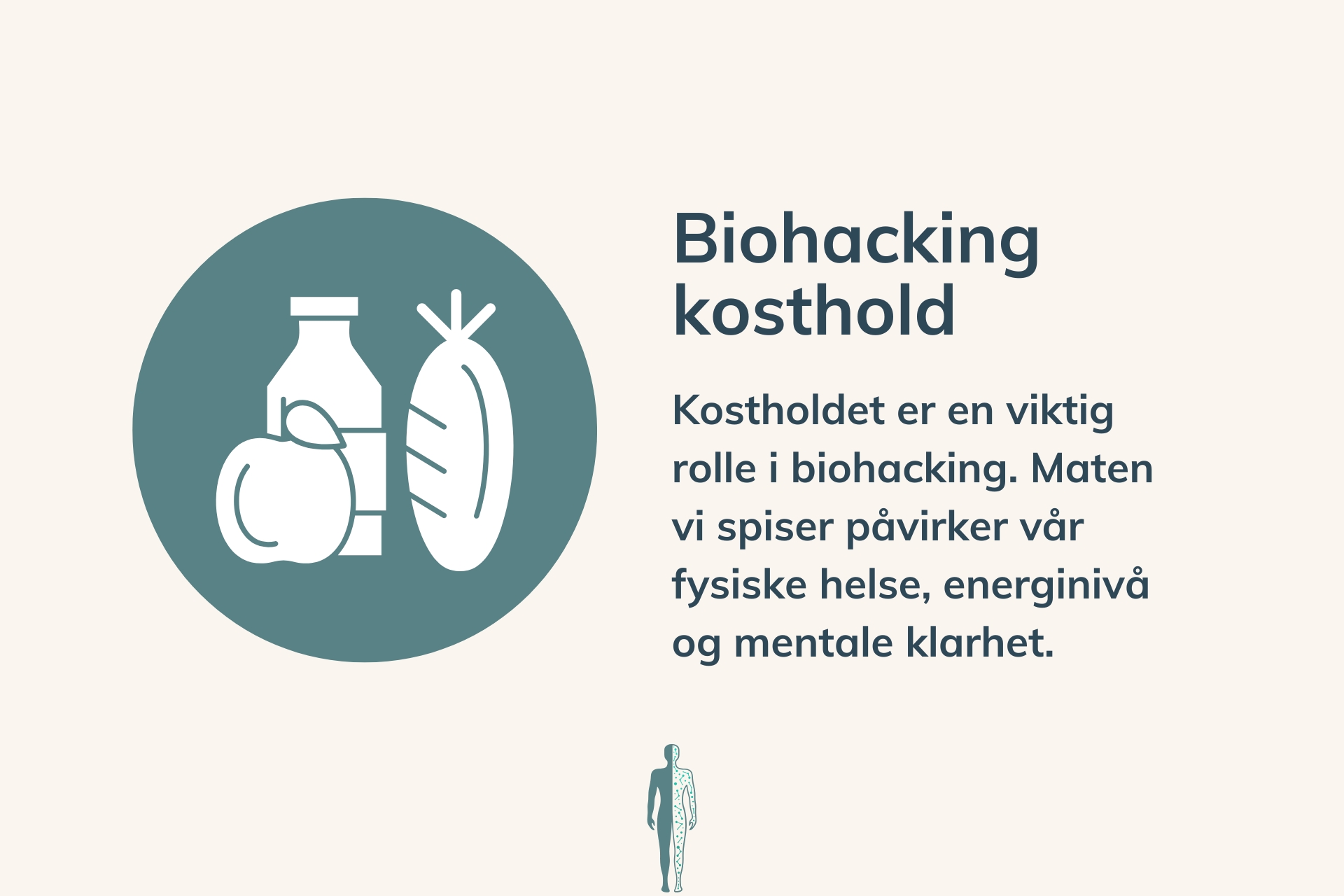 Biohacking kosthold

Kostholdet er en viktig rolle i biohacking. Maten vi spiser påvirker vår fysiske helse, energinivå og mentale klarhet.